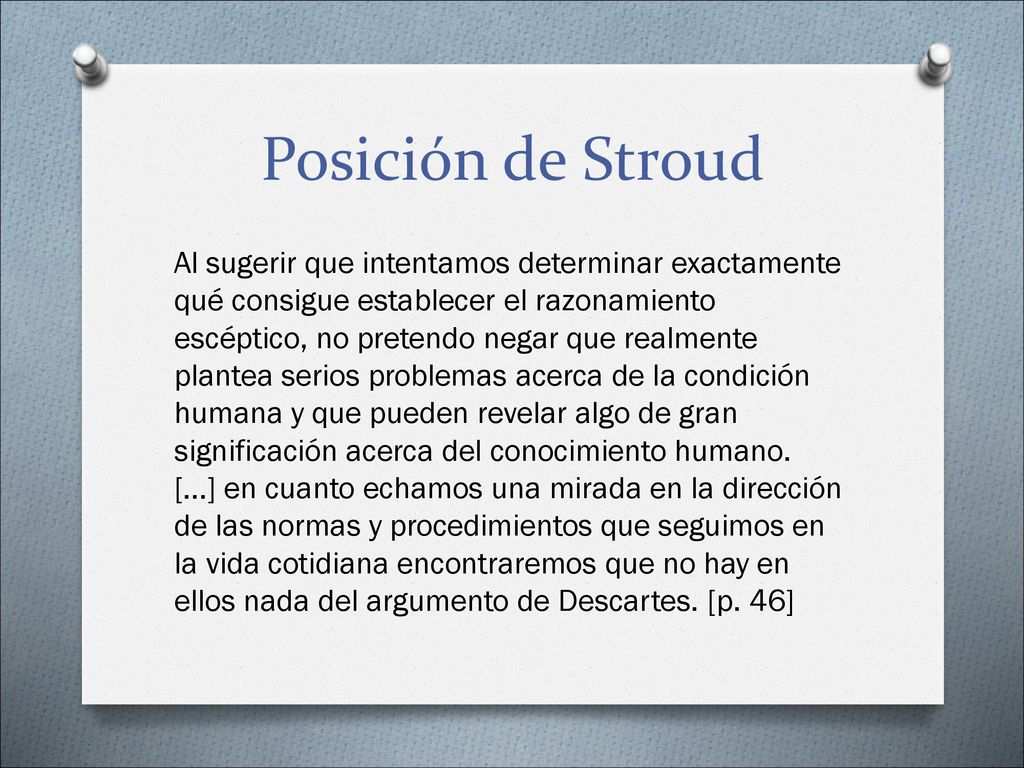 Posición de Stroud

Al sugerir que intentamos determinar exactamente qué consigue establecer el razonamiento escéptico, no pretendo negar que realmente plantea serios problemas acerca de la condición humana y que pueden revelar algo de gran significación acerca del conocimiento humano. [...] en cuanto echamos una mirada en la dirección de las normas y procedimientos que seguimos en la vida cotidiana encontraremos que no hay en ellos nada del argumento de Descartes. [p. 46]